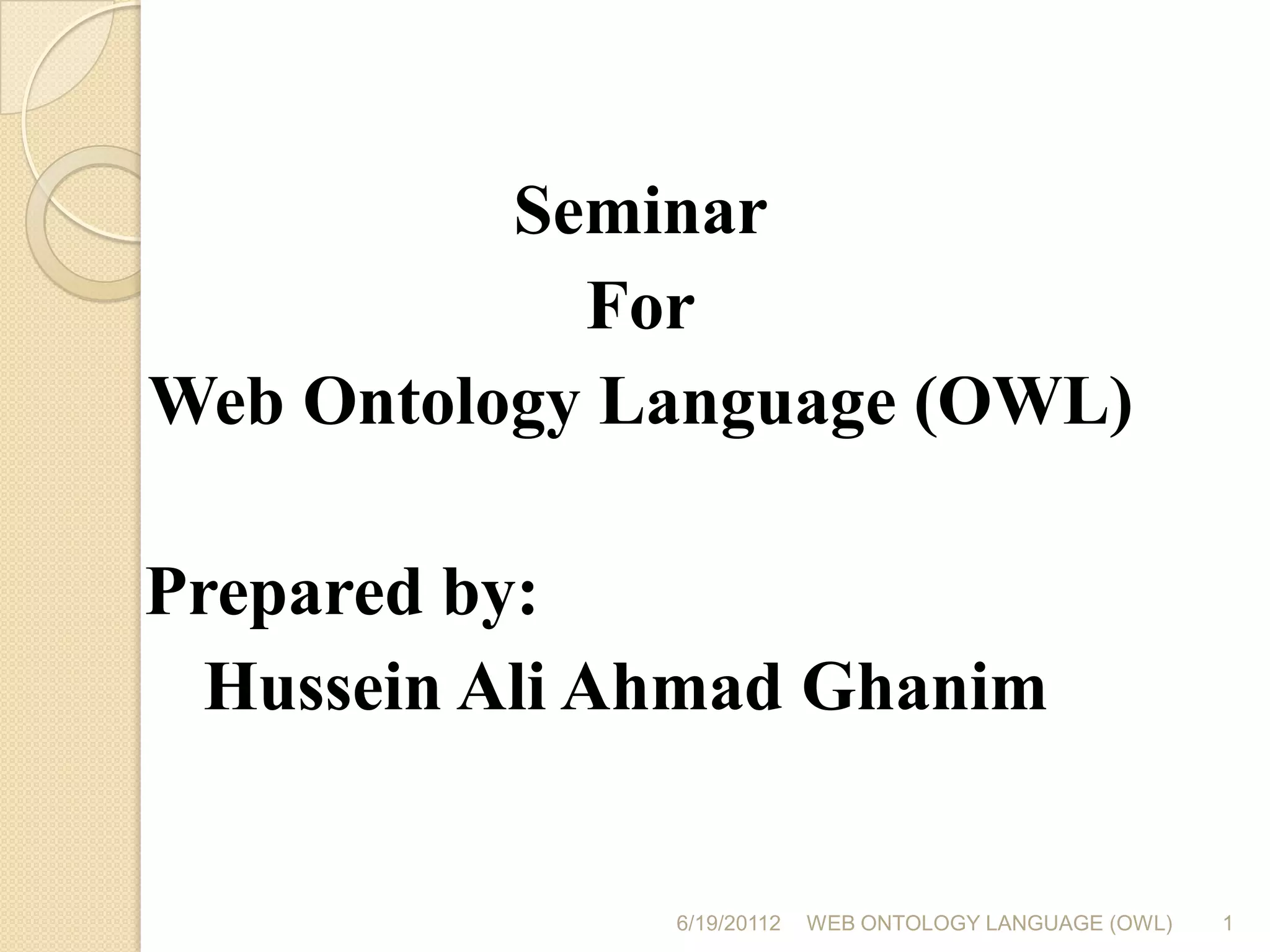 Seminar
For
Web Ontology Language (OWL)

Prepared by:
Hussein Ali Ahmad Ghanim

6/19/20112 WEB ONTOLOGY LANGUAGE (OWL) 1